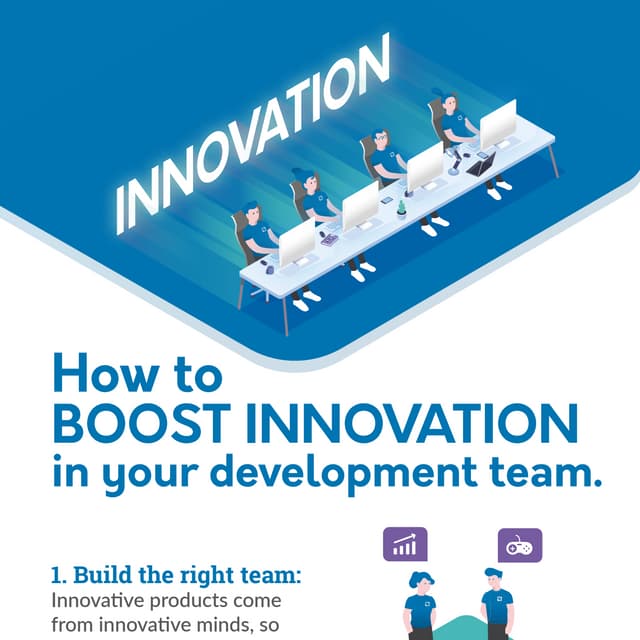 INNOVATION

How to BOOST INNOVATION in your development team.

1. Build the right team:
Innovative products come from innovative minds, so